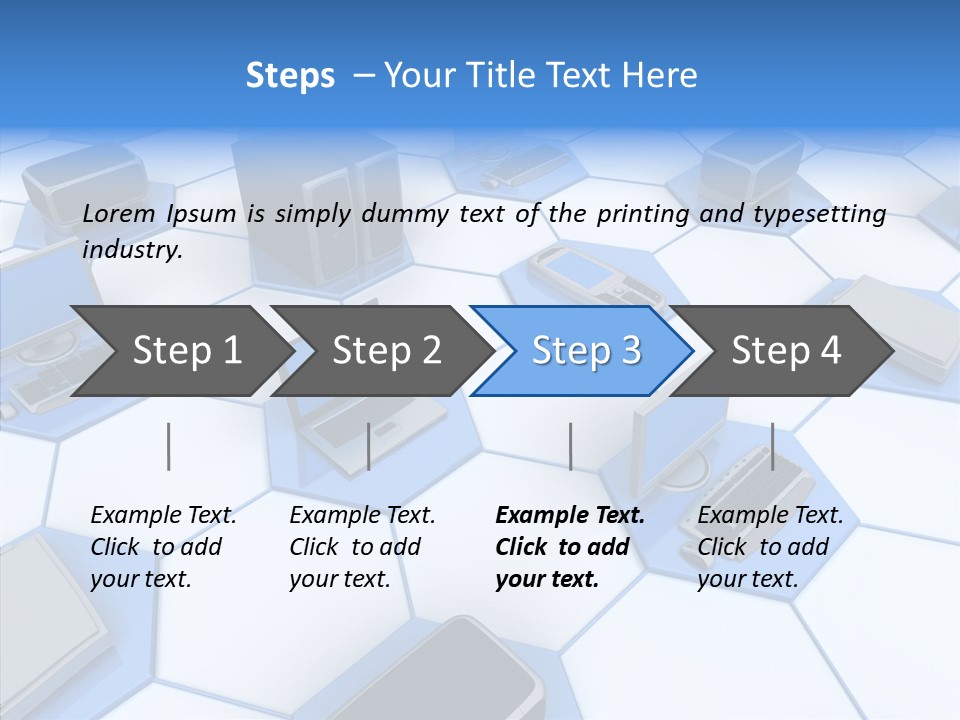 Steps – Your Title Text Here

Lorem Ipsum is simply dummy text of the printing and typesetting industry.

Step 1

Step 2

Step 3

Step 4

Example Text. Click to add your text.

Example Text. Click to add your text.

Example Text. Click to add your text.

Example Text. Click to add your text.